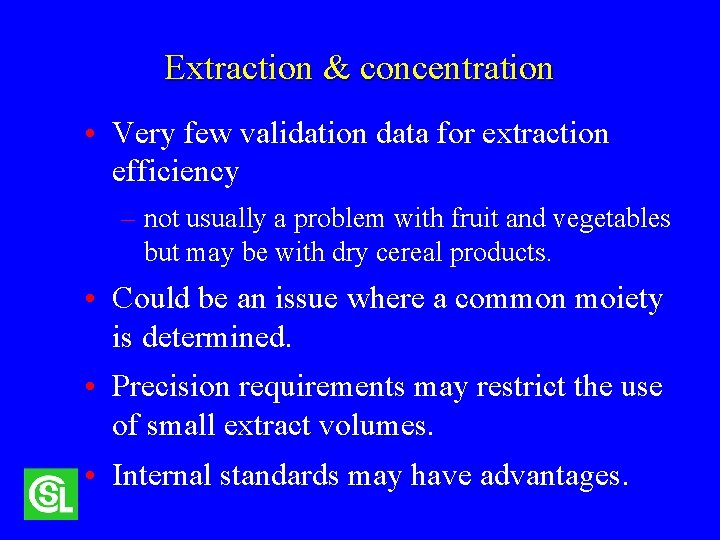 Extraction & concentration

• Very few validation data for extraction efficiency

– not usually a problem with fruit and vegetables but may be with dry cereal products.

• Could be an issue where a common moiety is determined.

• Precision requirements may restrict the use of small extract volumes.

• Internal standards may have advantages.

CSL